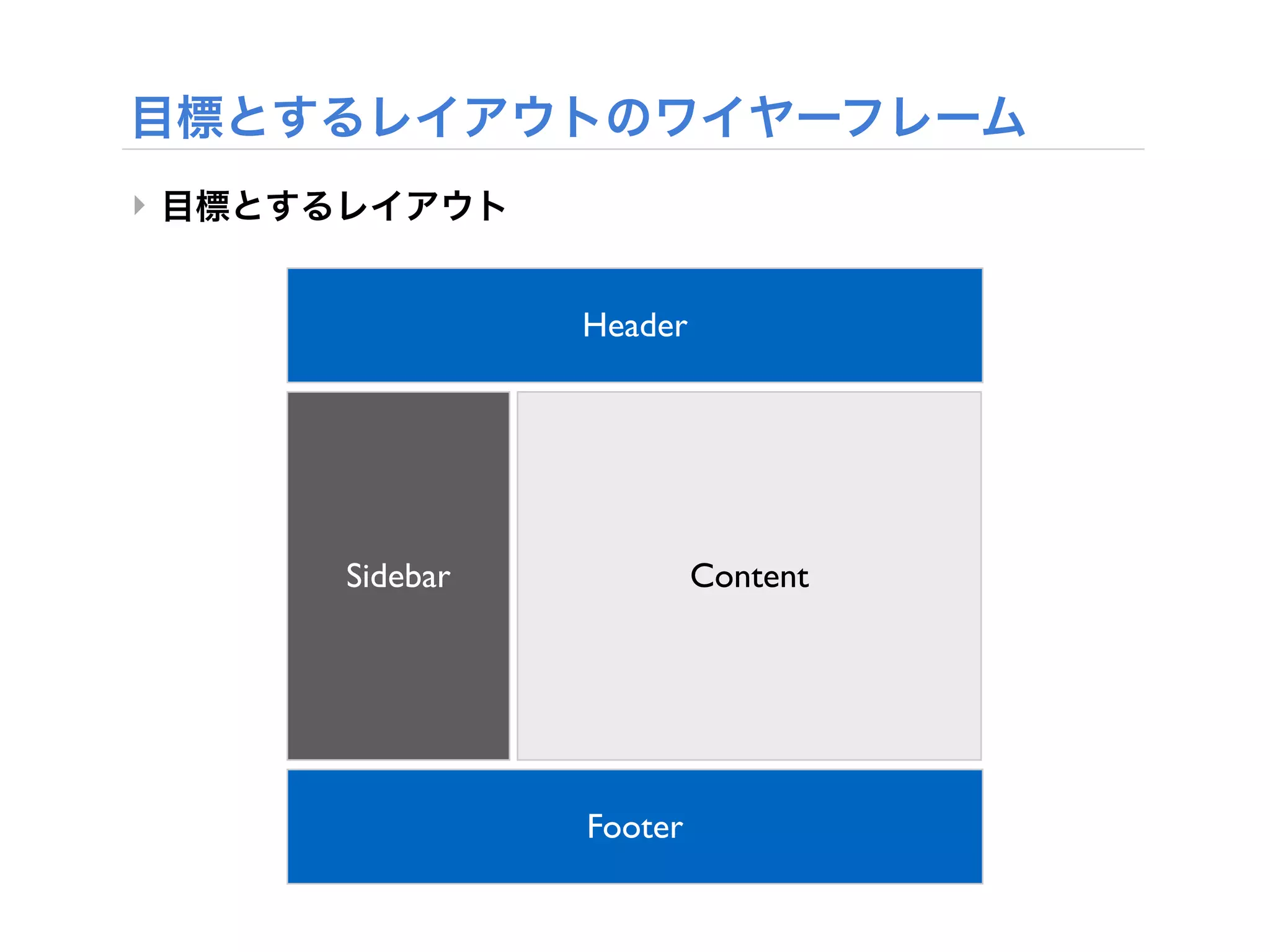 目標とするレイアウトのワイヤーフレーム

目標とするレイアウト

Header

Sidebar

Content

Footer